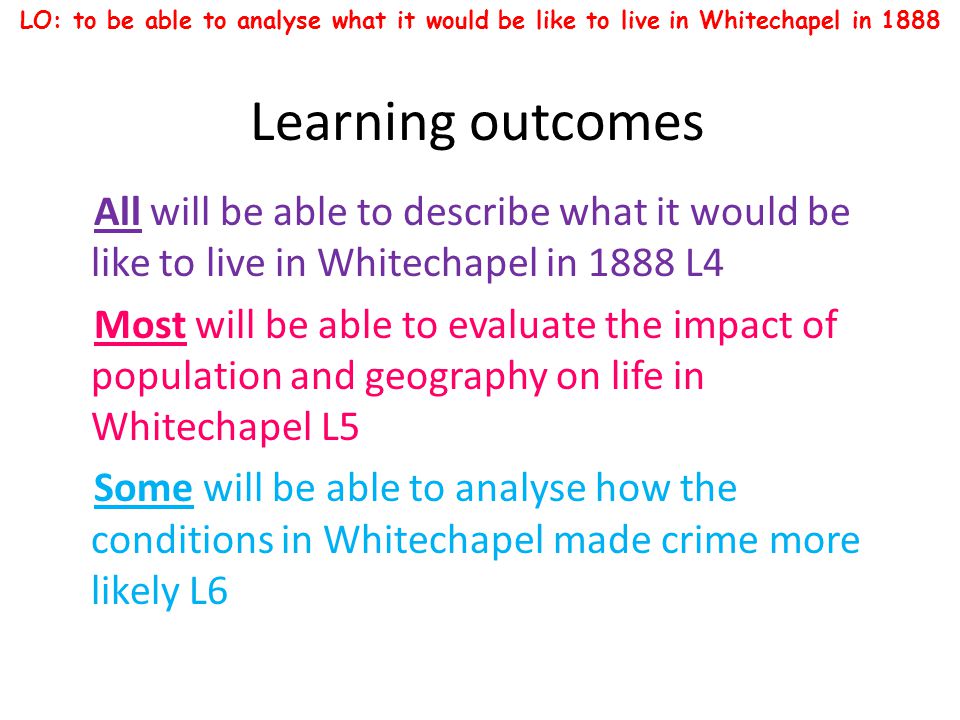 LO: to be able to analyse what it would be like to live in Whitechapel in 1888

Learning outcomes

All will be able to describe what it would be like to live in Whitechapel in 1888 L4

Most will be able to evaluate the impact of population and geography on life in Whitechapel L5

Some will be able to analyse how the conditions in Whitechapel made crime more likely L6